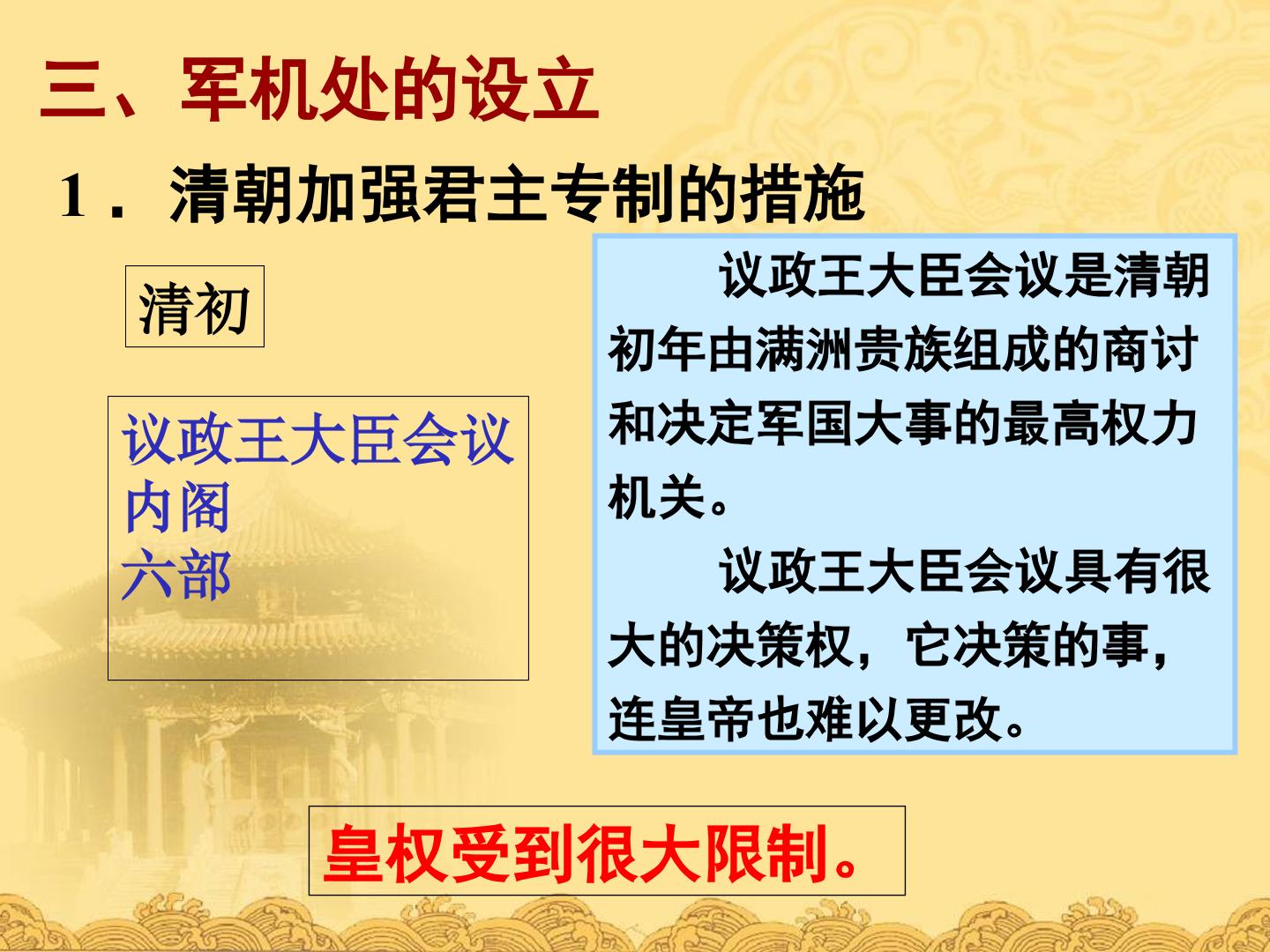 三、军机处的设立

1.清朝加强君主专制的措施

清初

议政王大臣会议
内阁
六部

议政王大臣会议是清朝初年由满洲贵族组成的商讨和决定军国大事的最高权力机关。

议政王大臣会议具有很大的决策权，它决策的事，连皇帝也难以更改。

皇权受到很大限制。